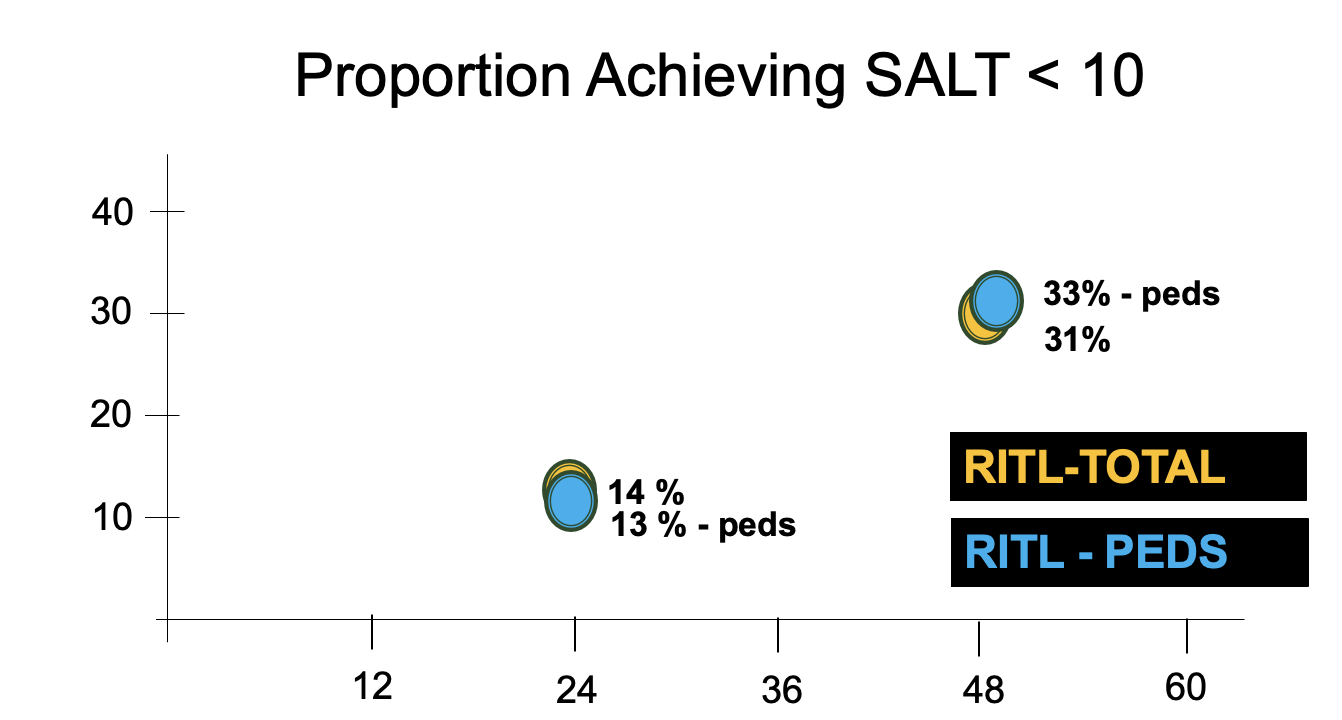 Proportion Achieving SALT < 10

40
30
20
10

33% - peds
31%

14 %
13 % - peds

RITL-TOTAL
RITL - PEDS

12
24
36
48
60